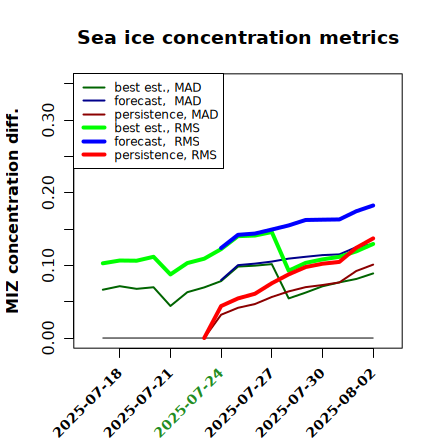 Sea ice concentration metrics

best est., MAD
forecast, MAD
persistence, MAD
best est., RMS
forecast, RMS
persistence, RMS

MIZ concentration diff.

0.00
0.10
0.20
0.30

2025-07-18
2025-07-21
2025-07-24
2025-07-27
2025-07-30
2025-08-02